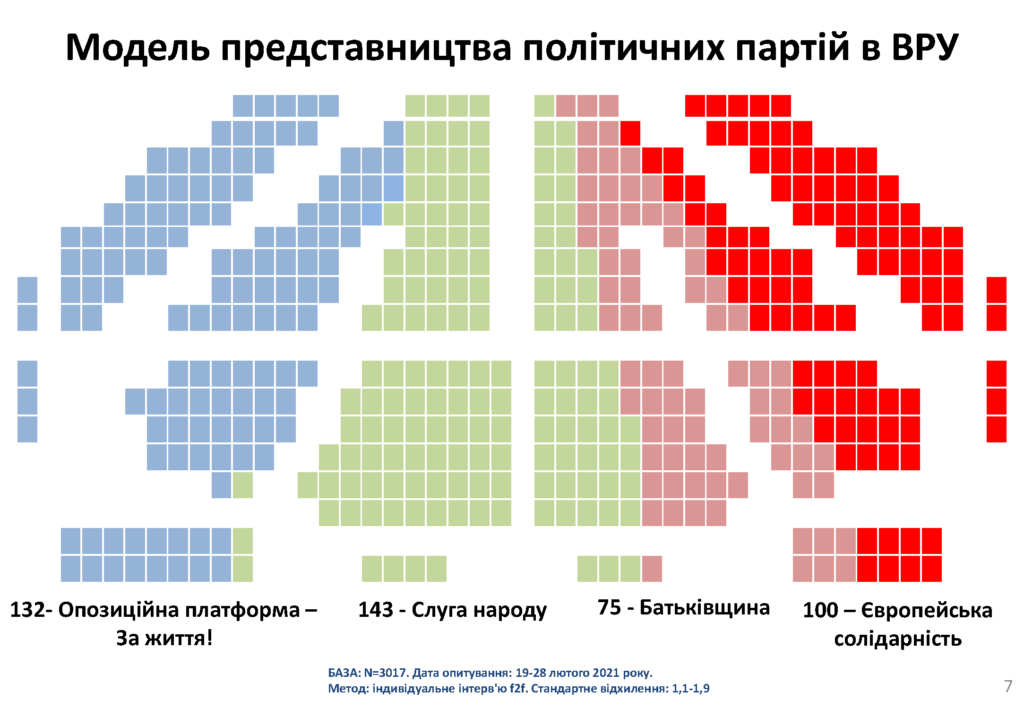 Модель представництва політичних партій в ВРУ

132- Опозиційна платформа – За життя!

143 - Слуга народу

75 - Батьківщина

100 – Європейська солідарність

БАЗА: N=3017. Дата опитування: 19-28 лютого 2021 року.
Метод: індивідуальне інтерв'ю f2f. Стандартне відхилення: 1,1-1,9

7